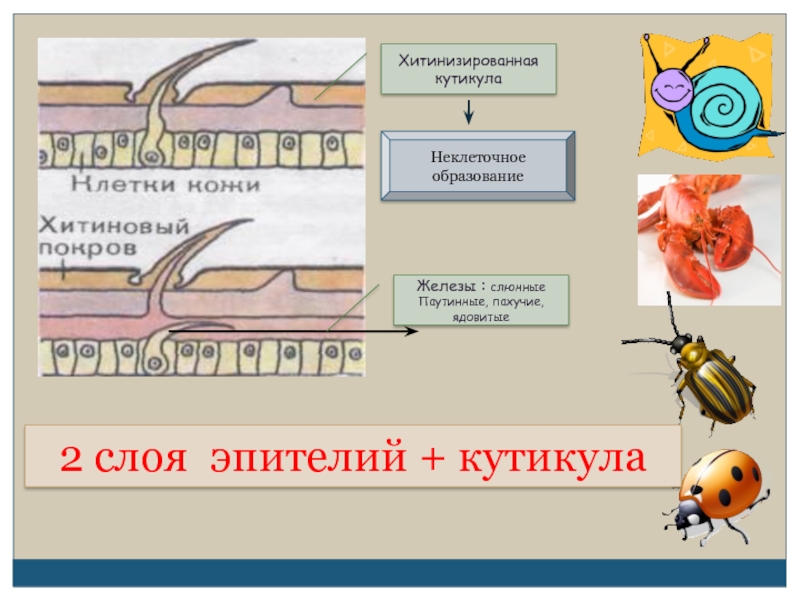 Клетки кожи

Хитиновый покров

Хитинизированная кутикула

Неклеточное образование

Железы : слюнные Паутинные, пахучие, ядовитые

2 слоя эпителий + кутикула